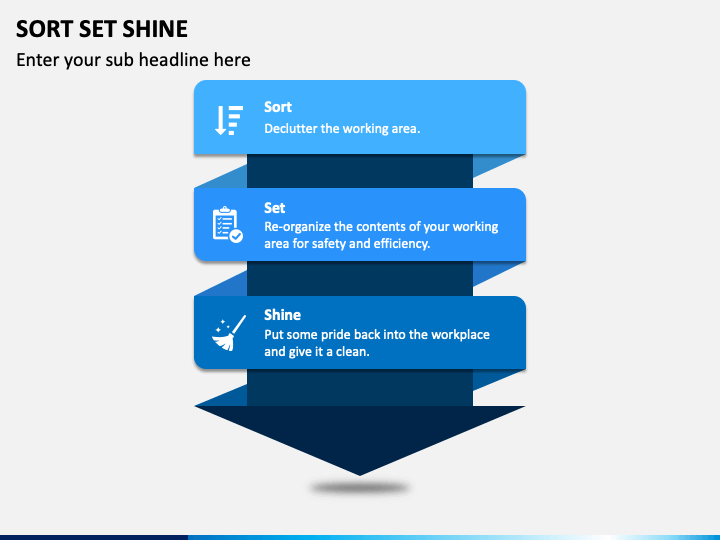 SORT SET SHINE

Enter your sub headline here

Sort
Declutter the working area.

Set
Re-organize the contents of your working area for safety and efficiency.

Shine
Put some pride back into the workplace and give it a clean.